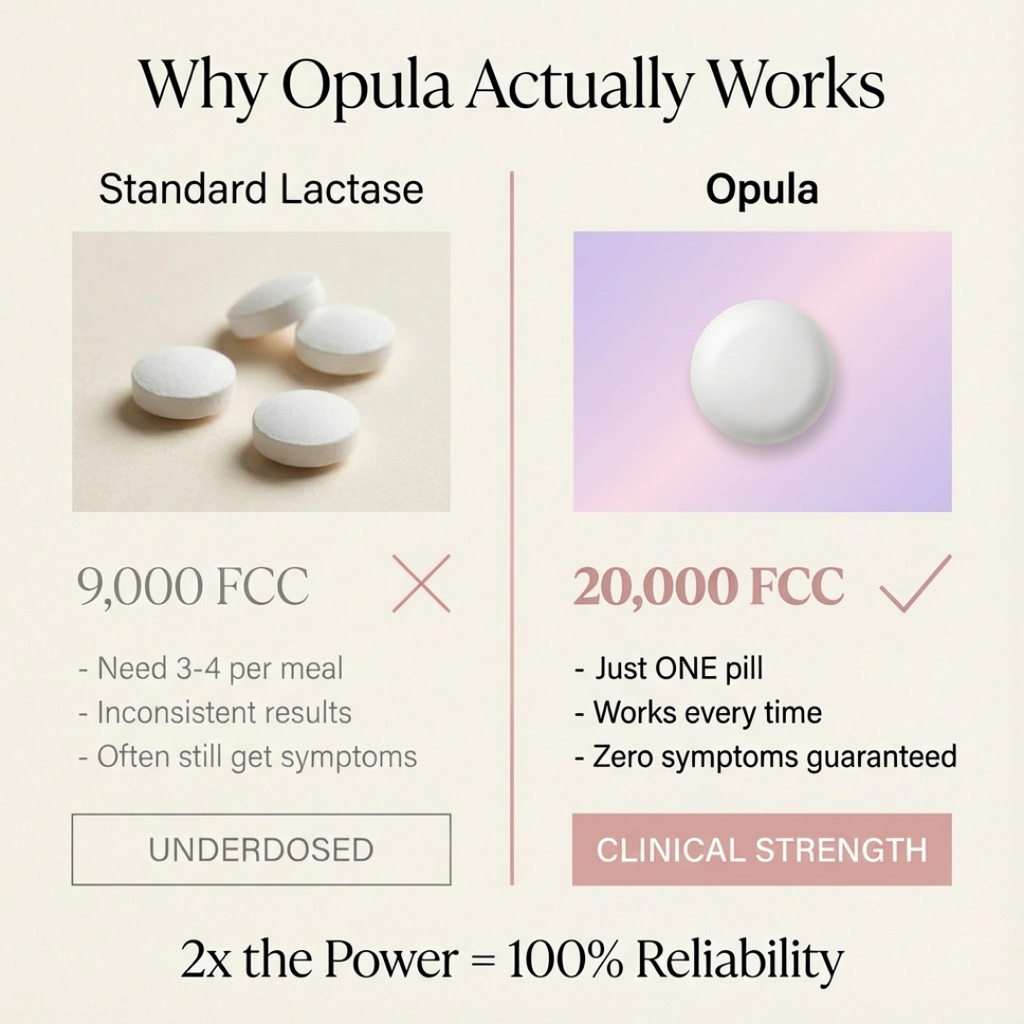 Why Opula Actually Works

Standard Lactase

9,000 FCC

- Need 3-4 per meal
- Inconsistent results
- Often still get symptoms

UNDERDOSED

Opula

20,000 FCC

- Just ONE pill
- Works every time
- Zero symptoms guaranteed

CLINICAL STRENGTH

2x the Power = 100% Reliability